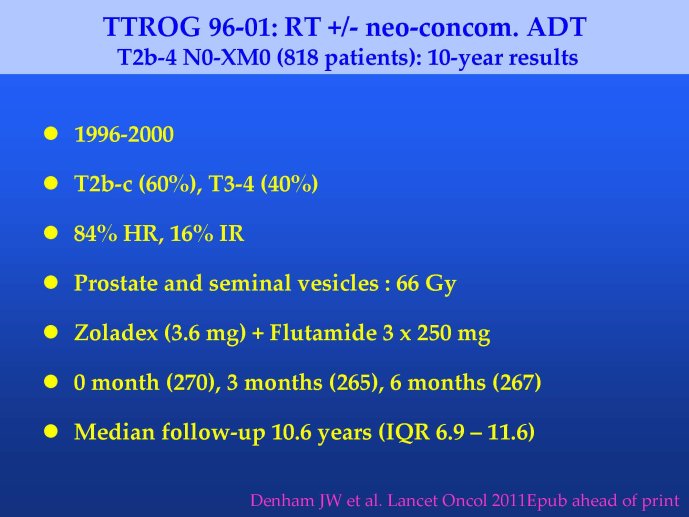 TTROG 96-01: RT +/- neo-concom. ADT
T2b-4 N0-XM0 (818 patients): 10-year results

- 1996-2000
- T2b-c (60%), T3-4 (40%)
- 84% HR, 16% IR
- Prostate and seminal vesicles : 66 Gy
- Zoladex (3.6 mg) + Flutamide 3 x 250 mg
- 0 month (270), 3 months (265), 6 months (267)
- Median follow-up 10.6 years (IQR 6.9 – 11.6)

Denham JW et al. Lancet Oncol 2011Epub ahead of print